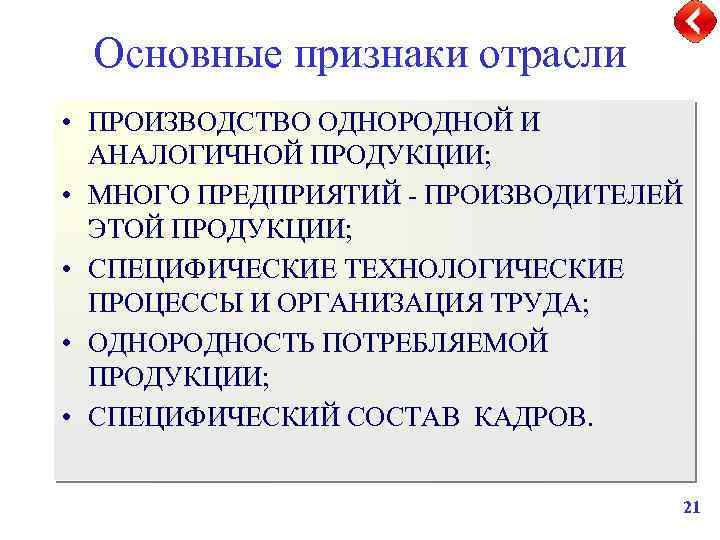 Основные признаки отрасли

• ПРОИЗВОДСТВО ОДНОРОДНОЙ И АНАЛОГИЧНОЙ ПРОДУКЦИИ;
• МНОГО ПРЕДПРИЯТИЙ - ПРОИЗВОДИТЕЛЕЙ ЭТОЙ ПРОДУКЦИИ;
• СПЕЦИФИЧЕСКИЕ ТЕХНОЛОГИЧЕСКИЕ ПРОЦЕССЫ И ОРГАНИЗАЦИЯ ТРУДА;
• ОДНОРОДНОСТЬ ПОТРЕБЛЯЕМОЙ ПРОДУКЦИИ;
• СПЕЦИФИЧЕСКИЙ СОСТАВ КАДРОВ.

21